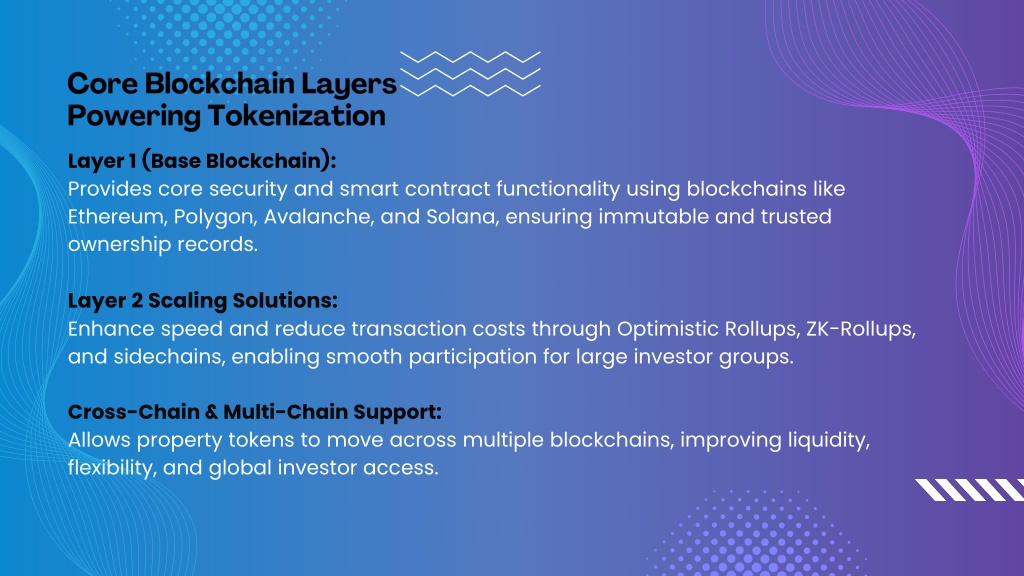 Core Blockchain Layers Powering Tokenization

Layer 1 (Base Blockchain):
Provides core security and smart contract functionality using blockchains like Ethereum, Polygon, Avalanche, and Solana, ensuring immutable and trusted ownership records.

Layer 2 Scaling Solutions:
Enhance speed and reduce transaction costs through Optimistic Rollups, ZK-Rollups, and sidechains, enabling smooth participation for large investor groups.

Cross-Chain & Multi-Chain Support:
Allows property tokens to move across multiple blockchains, improving liquidity, flexibility, and global investor access.